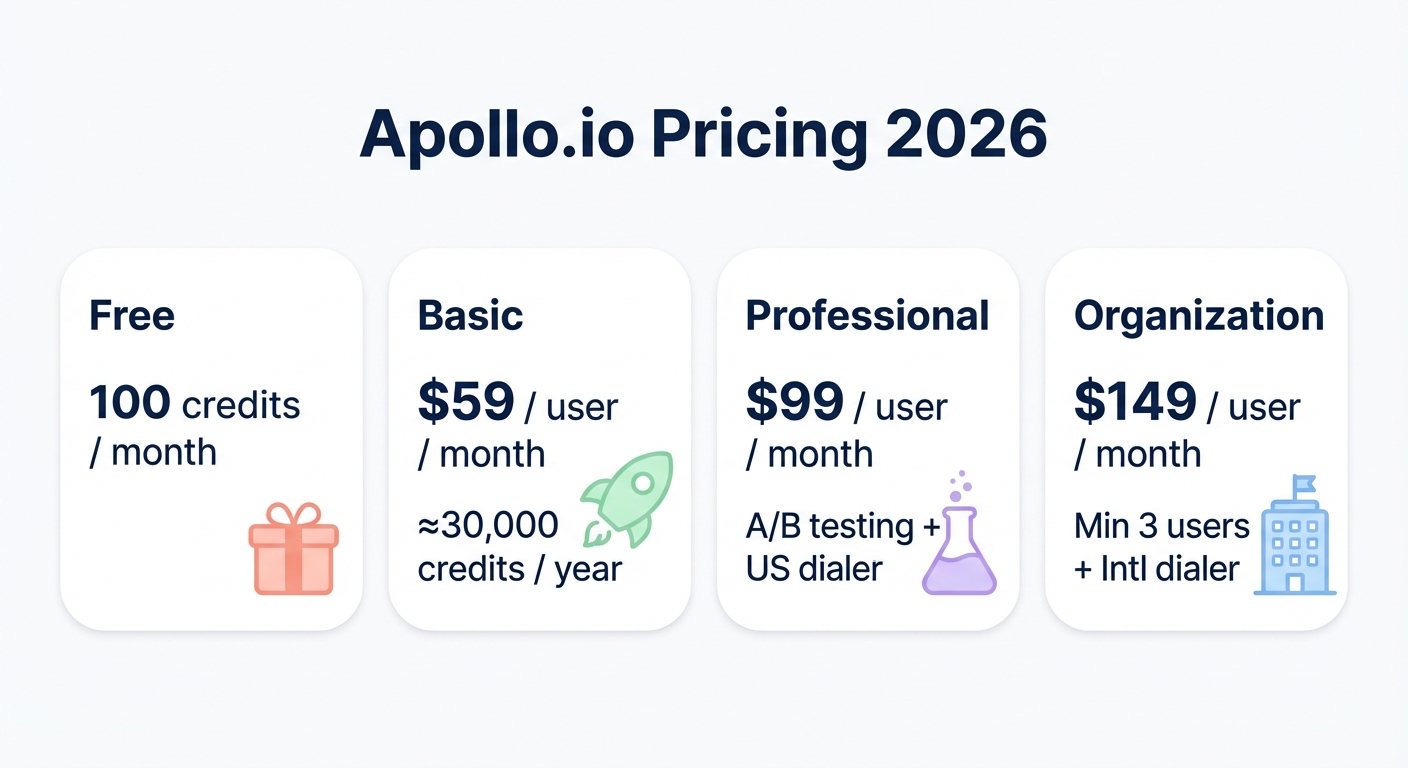 Apollo.io Pricing 2026

Free

100 credits / month

Basic

$59 / user / month

≈30,000 credits / year

Professional

$99 / user / month

A/B testing + US dialer

Organization

$149 / user / month

Min 3 users + Intl dialer